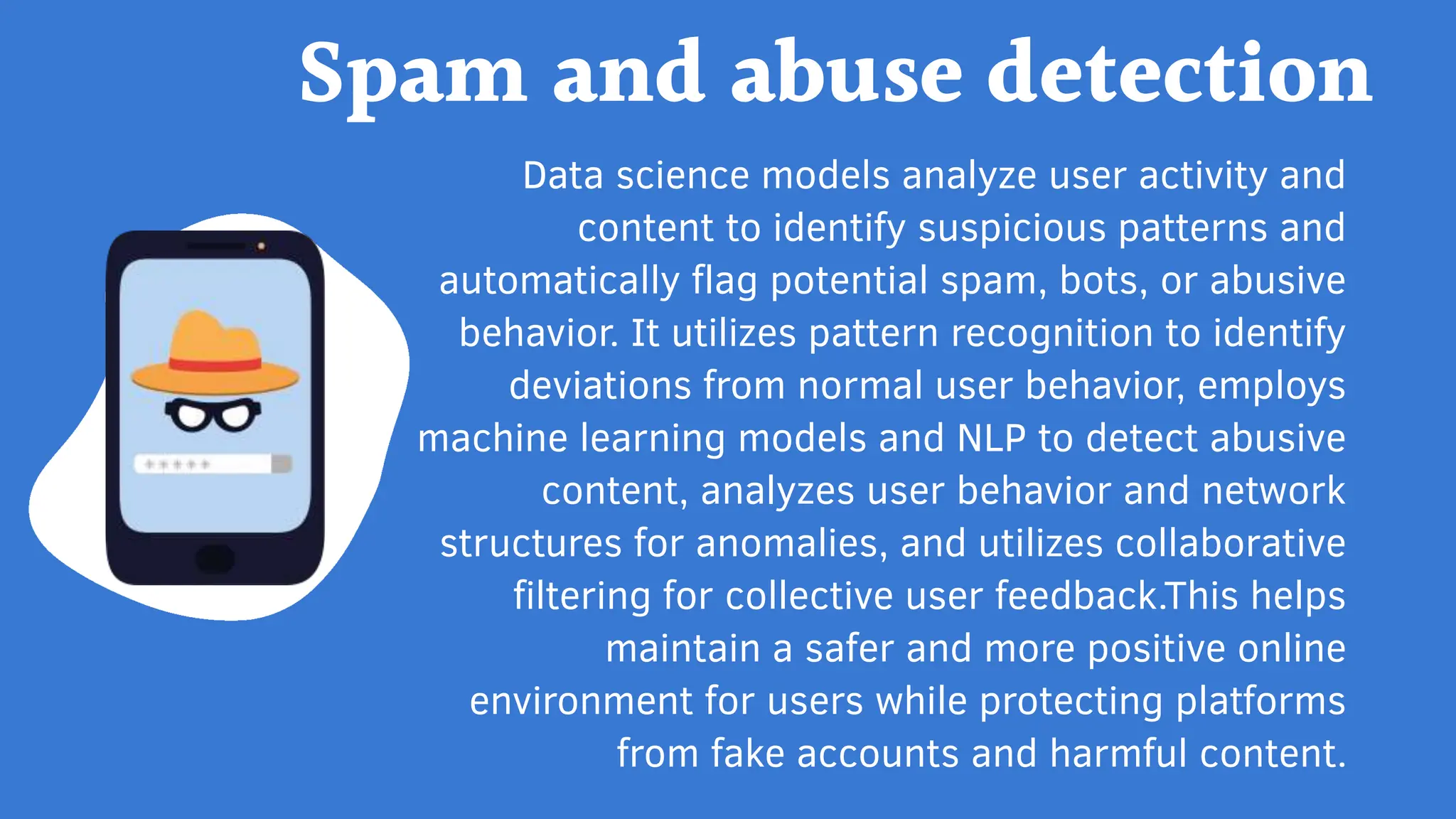 Spam and abuse detection

Data science models analyze user activity and content to identify suspicious patterns and automatically flag potential spam, bots, or abusive behavior. It utilizes pattern recognition to identify deviations from normal user behavior, employs machine learning models and NLP to detect abusive content, analyzes user behavior and network structures for anomalies, and utilizes collaborative filtering for collective user feedback.This helps maintain a safer and more positive online environment for users while protecting platforms from fake accounts and harmful content.

*****